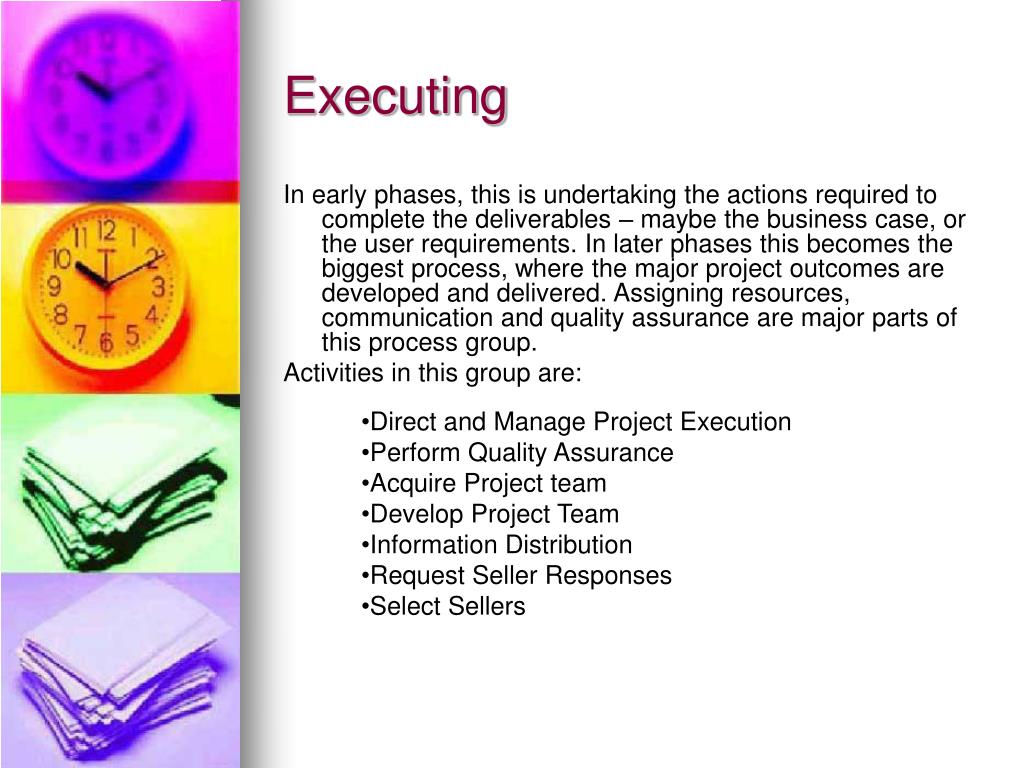 Executing

In early phases, this is undertaking the actions required to complete the deliverables – maybe the business case, or the user requirements. In later phases this becomes the biggest process, where the major project outcomes are developed and delivered. Assigning resources, communication and quality assurance are major parts of this process group.

Activities in this group are:

•Direct and Manage Project Execution
•Perform Quality Assurance
•Acquire Project team
•Develop Project Team
•Information Distribution
•Request Seller Responses
•Select Sellers